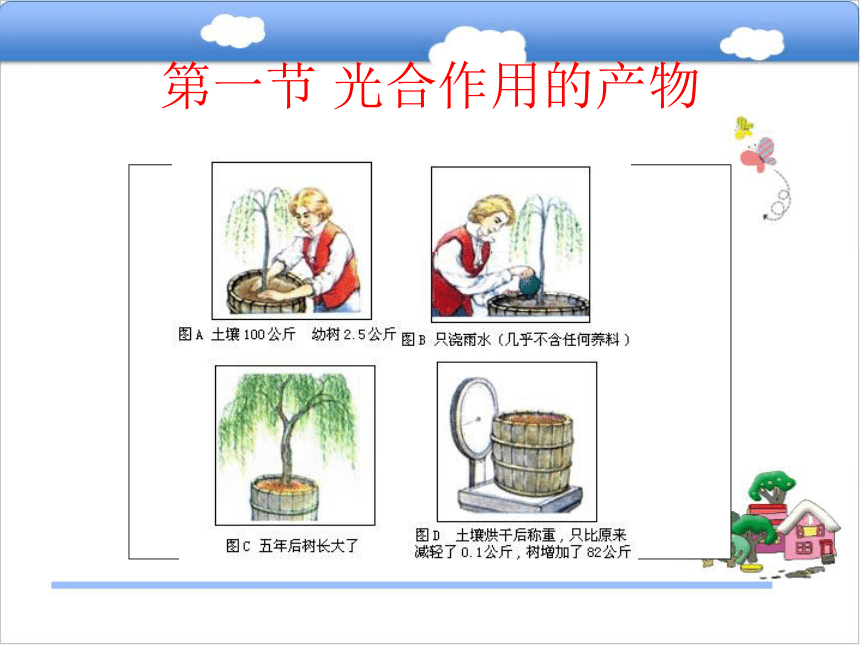 第一节 光合作用的产物

图A 土壤100公斤 幼树2.5公斤

图B 只浇雨水（几乎不含任何养料）

图C 五年后树长大了

图D 土壤烘干后称重，只比原来减轻了0.1公斤，树增加了82公斤